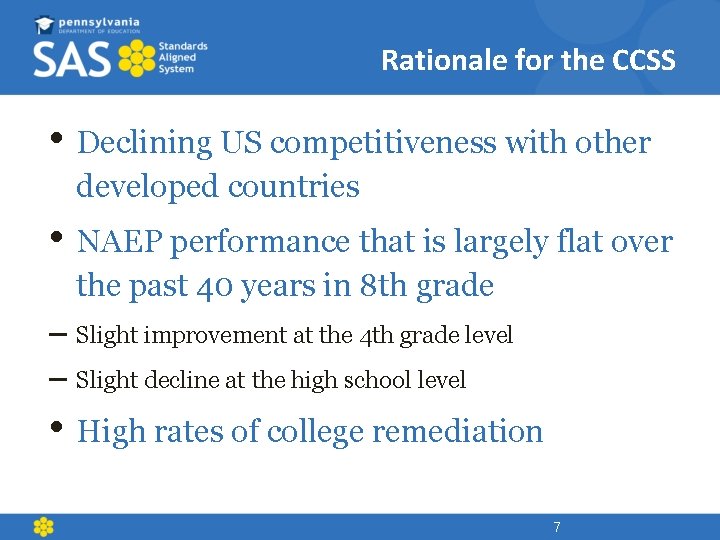 pennsylvania
DEPARTMENT OF EDUCATION
SAS Standards Aligned System

Rationale for the CCSS

• Declining US competitiveness with other developed countries

• NAEP performance that is largely flat over the past 40 years in 8th grade

– Slight improvement at the 4th grade level

– Slight decline at the high school level

• High rates of college remediation

7